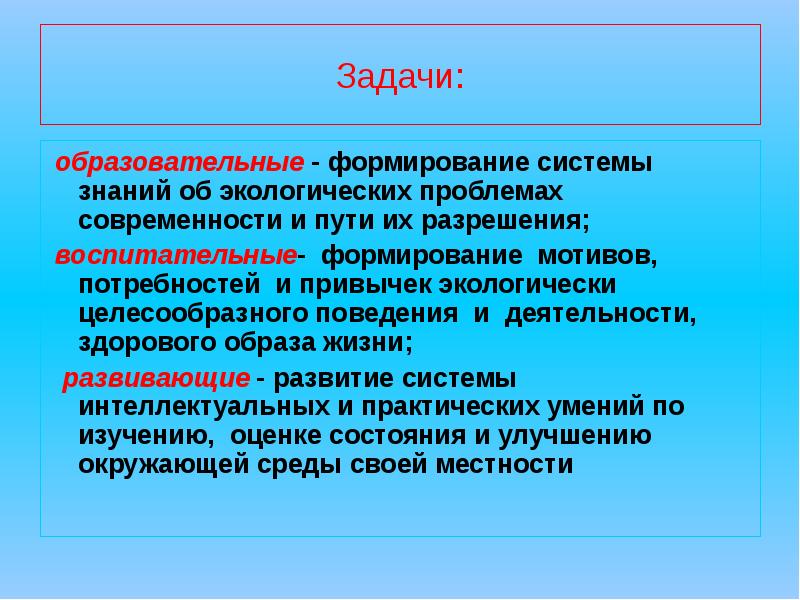 Задачи:

образовательные - формирование системы знаний об экологических проблемах современности и пути их разрешения;

воспитательные- формирование мотивов, потребностей и привычек экологически целесообразного поведения и деятельности, здорового образа жизни;

развивающие - развитие системы интеллектуальных и практических умений по изучению, оценке состояния и улучшению окружающей среды своей местности